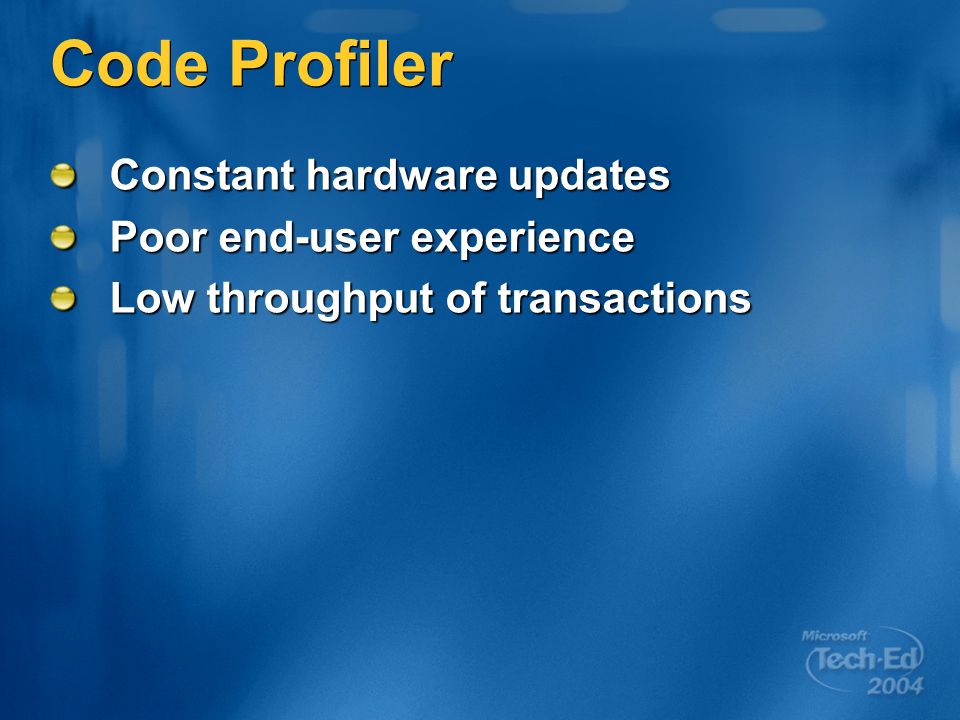 Code Profiler

Constant hardware updates
Poor end-user experience
Low throughput of transactions

Microsoft
Tech·Ed
2004